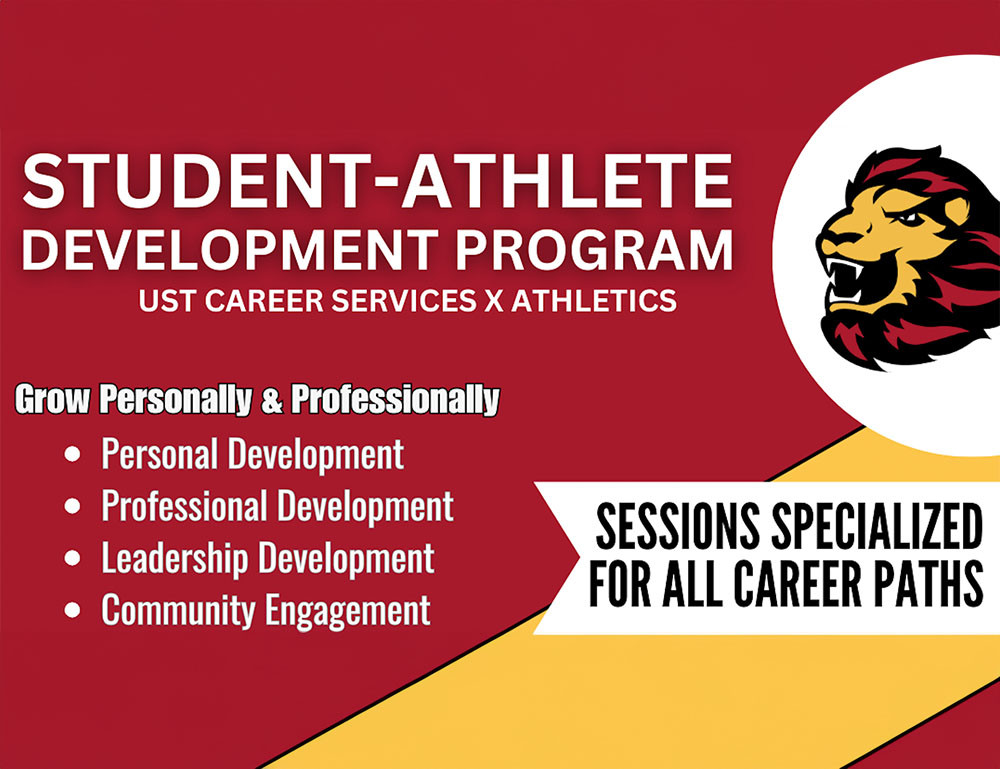 STUDENT-ATHLETE DEVELOPMENT PROGRAM
UST CAREER SERVICES X ATHLETICS

Grow Personally & Professionally
• Personal Development
• Professional Development
• Leadership Development
• Community Engagement

SESSIONS SPECIALIZED FOR ALL CAREER PATHS